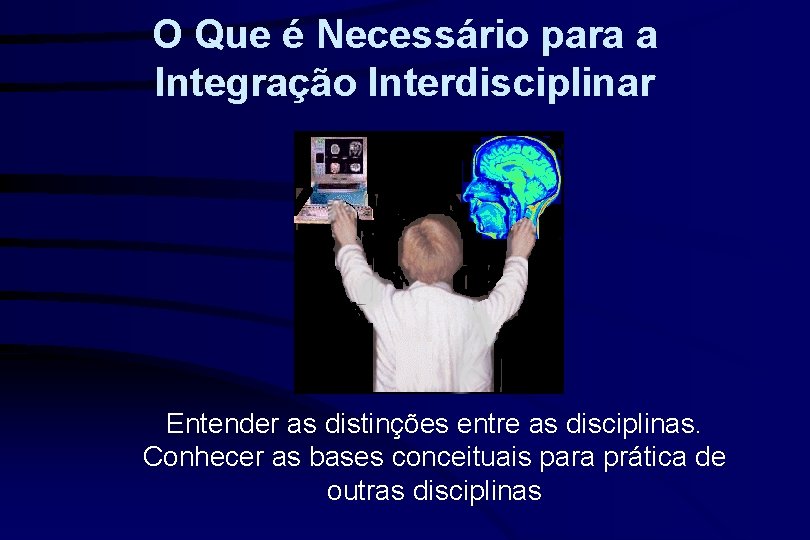 O Que é Necessário para a Integração Interdisciplinar

Entender as distinções entre as disciplinas. Conhecer as bases conceituais para prática de outras disciplinas